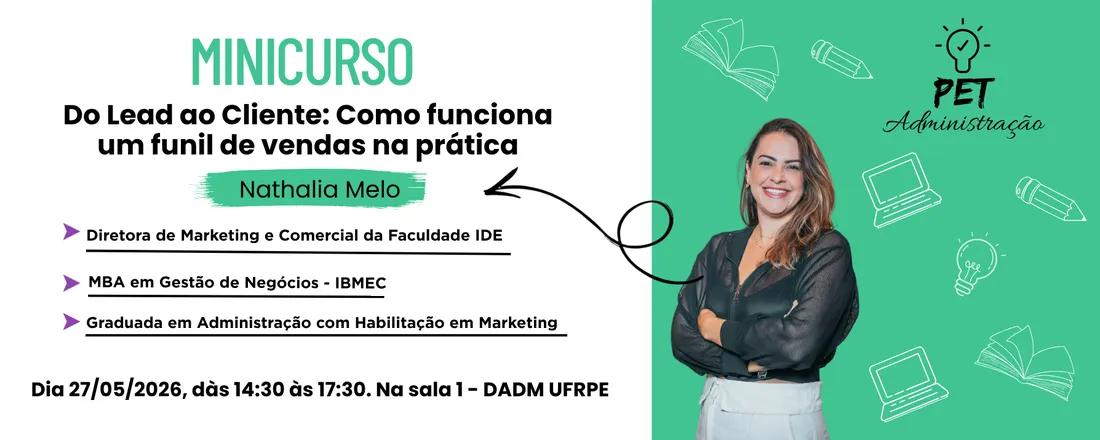 MINICURSO

Do Lead ao Cliente: Como funciona um funil de vendas na prática

Nathalia Melo

Diretora de Marketing e Comercial da Faculdade IDE

MBA em Gestão de Negócios - IBMEC

Graduada em Administração com Habilitação em Marketing

Dia 27/05/2026, dàs 14:30 às 17:30. Na sala 1 - DADM UFRPE

PET
Administração